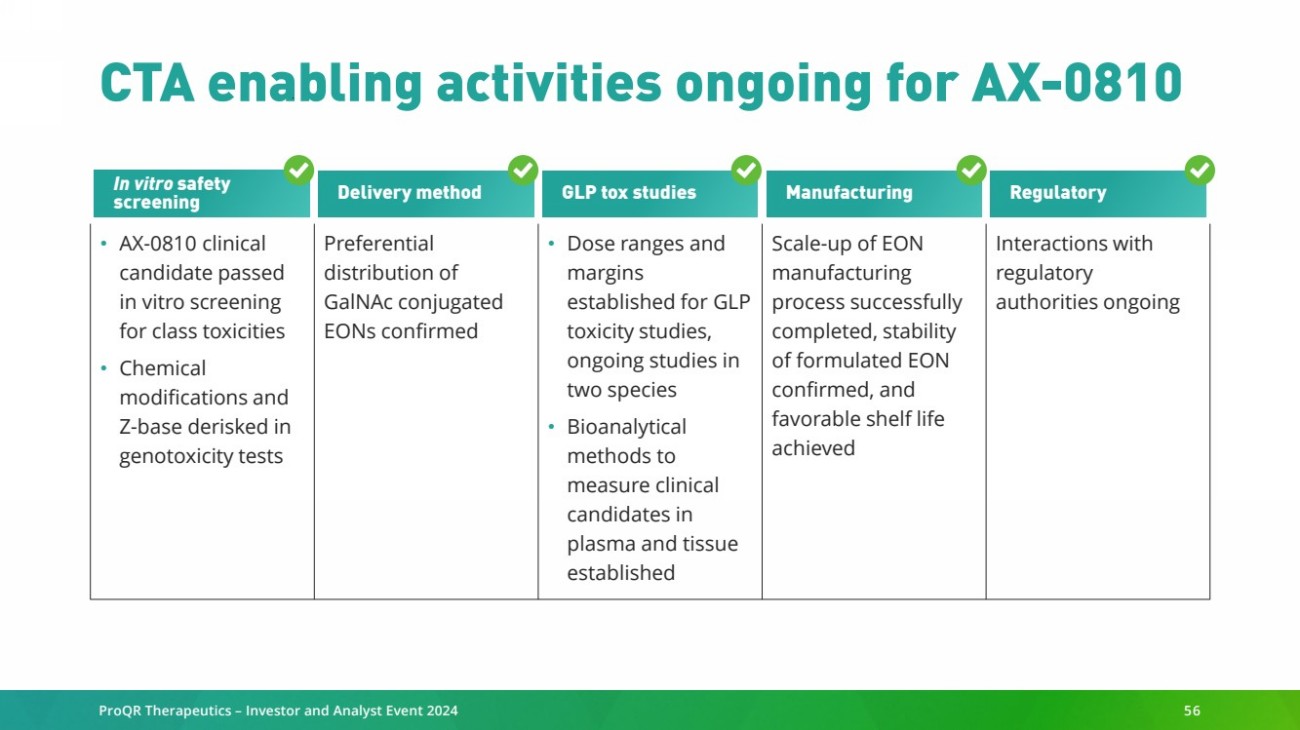 CTA enabling activities ongoing for AX-0810

| In vitro safety screening | Delivery method | GLP tox studies | Manufacturing | Regulatory |
|---|---|---|---|---|
| • AX-0810 clinical candidate passed in vitro screening for class toxicities • Chemical modifications and Z-base derisked in genotoxicity tests | Preferential distribution of GalNAc conjugated EONs confirmed | • Dose ranges and margins established for GLP toxicity studies, ongoing studies in two species • Bioanalytical methods to measure clinical candidates in plasma and tissue established | Scale-up of EON manufacturing process successfully completed, stability of formulated EON confirmed, and favorable shelf life achieved | Interactions with regulatory authorities ongoing |

ProQR Therapeutics – Investor and Analyst Event 2024

56